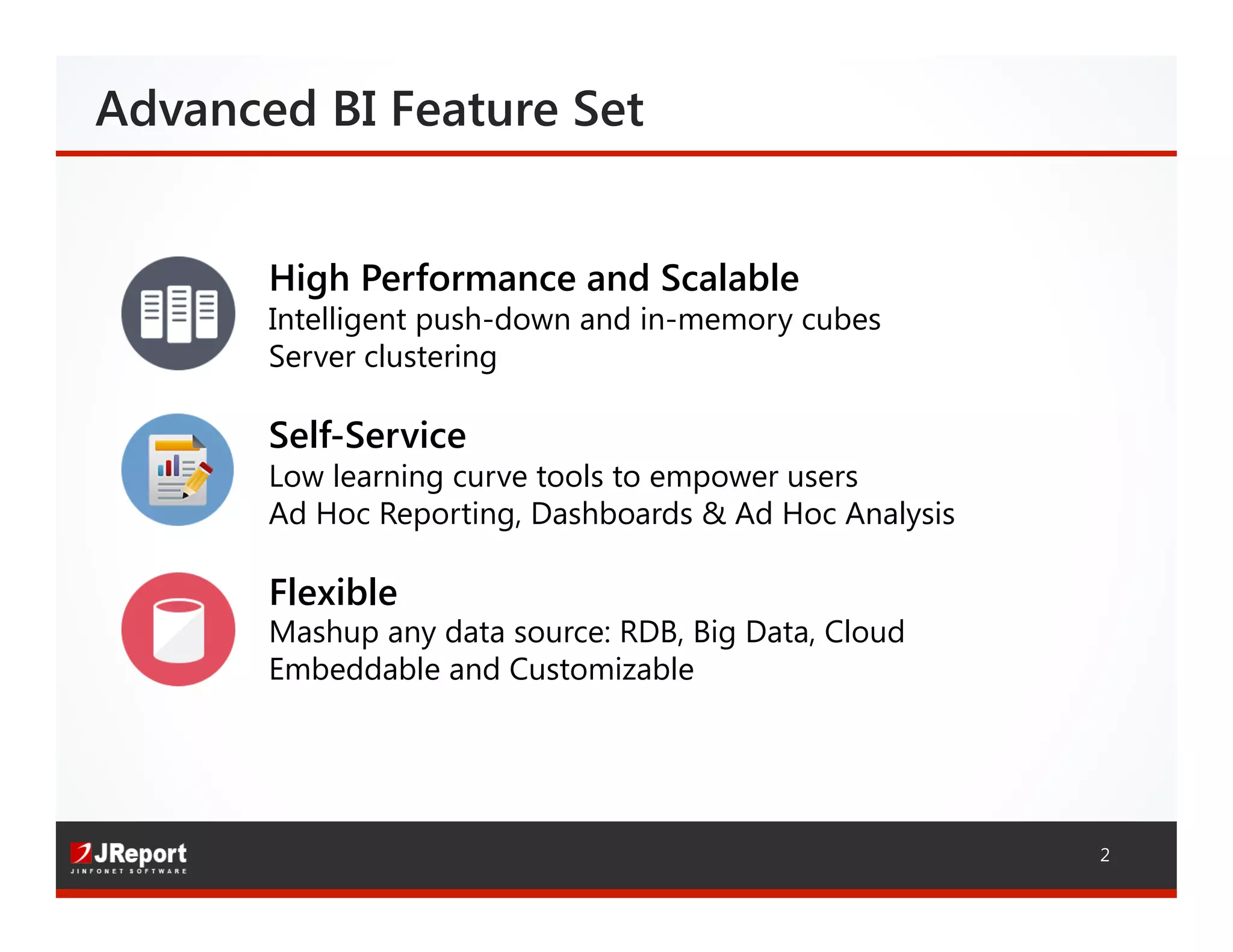 Advanced BI Feature Set

High Performance and Scalable
Intelligent push-down and in-memory cubes
Server clustering

Self-Service
Low learning curve tools to empower users
Ad Hoc Reporting, Dashboards & Ad Hoc Analysis

Flexible
Mashup any data source: RDB, Big Data, Cloud
Embeddable and Customizable

JReport
JINFONET SOFTWARE

2